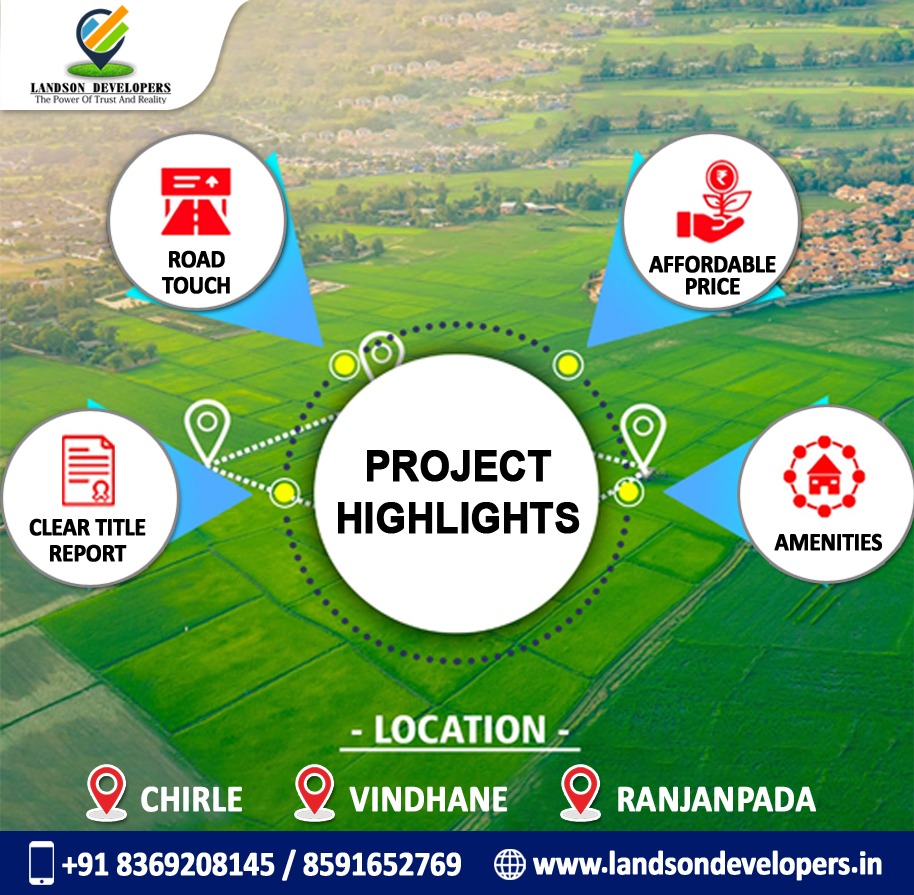 LANDSON DEVELOPERS
The Power Of Trust And Reality

ROAD TOUCH

AFFORDABLE PRICE

PROJECT HIGHLIGHTS

CLEAR TITLE REPORT

AMENITIES

- LOCATION -

CHIRLE VINDHANE RANJANPADA

+91 8369208145 / 8591652769 www.landsondevelopers.in